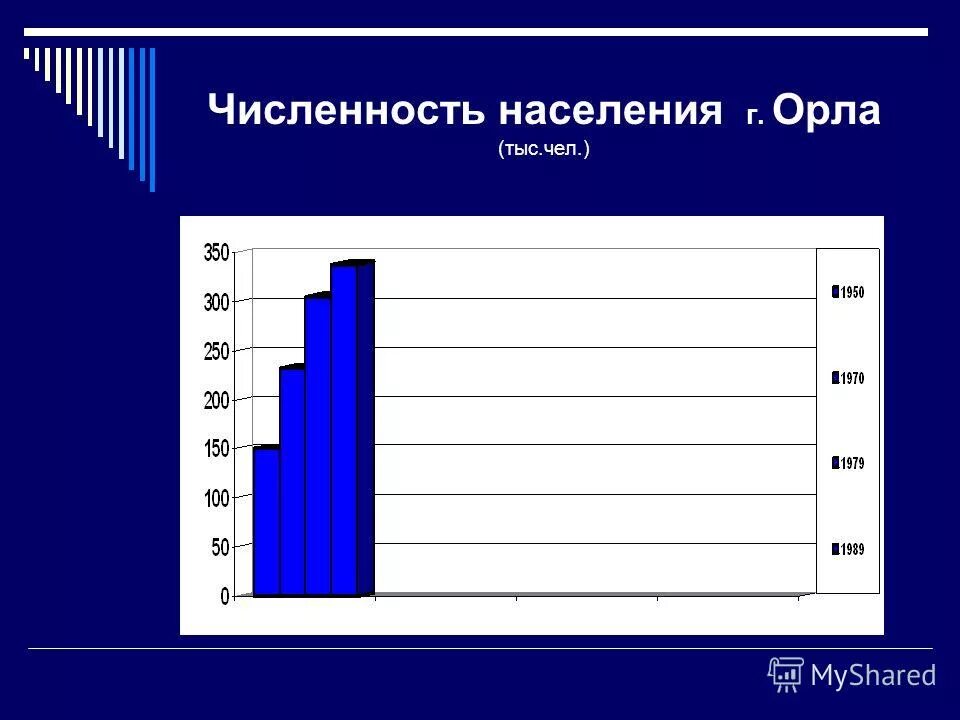 Численность населения г. Орла
(тыс.чел.)

350
300
250
200
150
100
50
0

1950
1970
1979
1989

MyShared